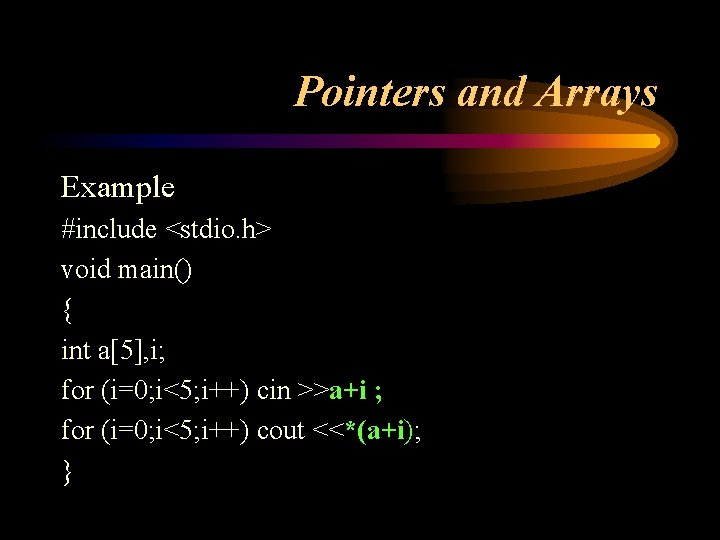 Pointers and Arrays

Example
#include <stdio.h>
void main()
{
int a[5],i;
for (i=0;i<5;i++) cin >>a+i ;
for (i=0;i<5;i++) cout <<*(a+i);
}